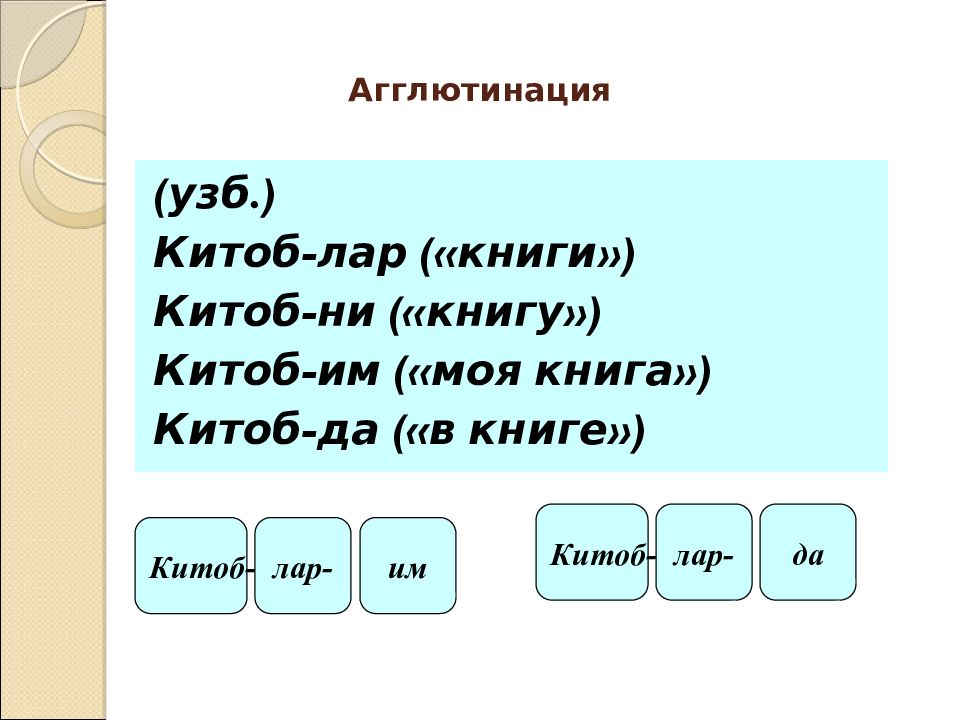 Агглютинация

(узб.)
Китоб-лар («книги»)
Китоб-ни («книгу»)
Китоб-им («моя книга»)
Китоб-да («в книге»)

Китоб- лар- им

Китоб- лар- да